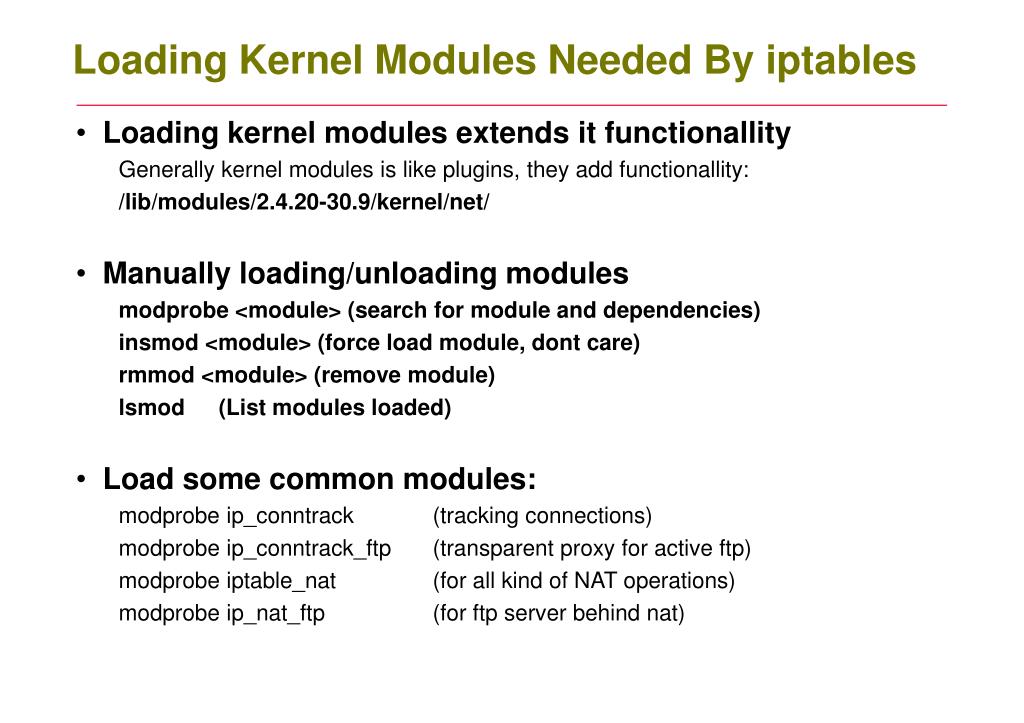 Loading Kernel Modules Needed By iptables

• Loading kernel modules extends it functionallity

Generally kernel modules is like plugins, they add functionallity:
/lib/modules/2.4.20-30.9/kernel/net/

• Manually loading/unloading modules

modprobe <module> (search for module and dependencies)
insmod <module> (force load module, dont care)
rmmod <module> (remove module)
lsmod (List modules loaded)

• Load some common modules:

modprobe ip_conntrack (tracking connections)
modprobe ip_conntrack_ftp (transparent proxy for active ftp)
modprobe iptable_nat (for all kind of NAT operations)
modprobe ip_nat_ftp (for ftp server behind nat)